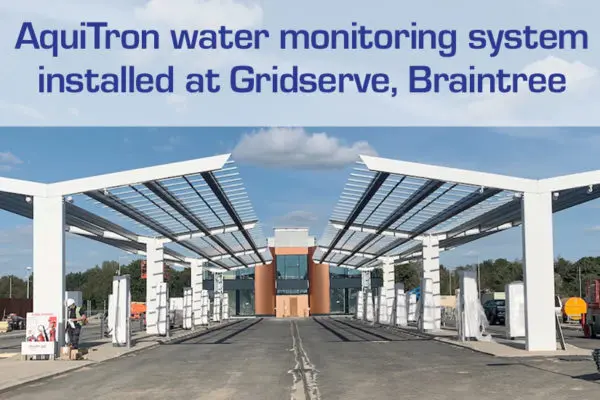 AquiTron water monitoring system installed at Gridserve, Braintree